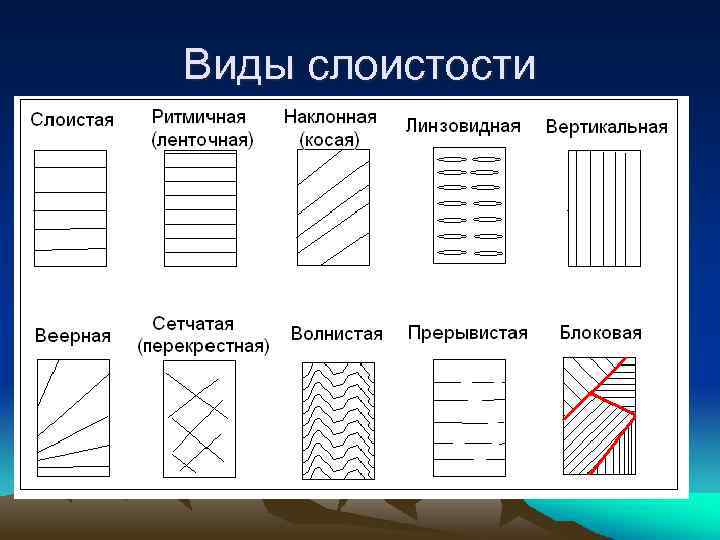 Виды слоистости

Слоистая

Ритмичная (ленточная)

Наклонная (косая)

Линзовидная

Вертикальная

Веерная

Сетчатая (перекрестная)

Волнистая

Прерывистая

Блоковая